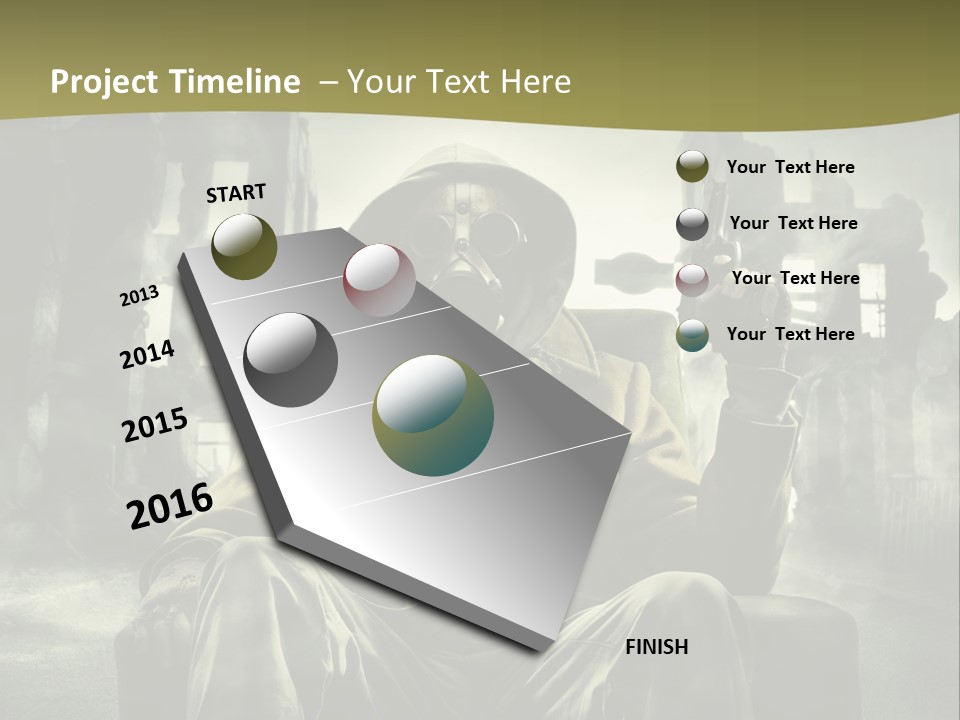 Project Timeline – Your Text Here

START

2013

2014

2015

2016

FINISH

Your Text Here

Your Text Here

Your Text Here

Your Text Here